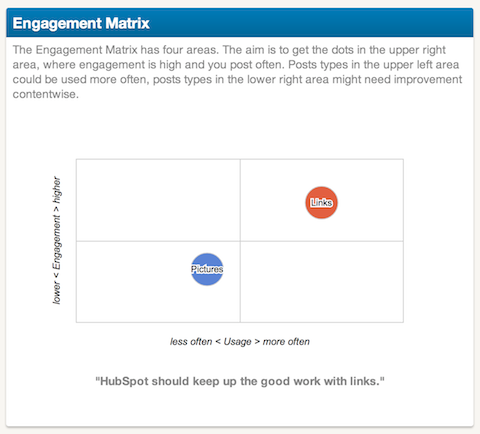 Engagement Matrix

The Engagement Matrix has four areas. The aim is to get the dots in the upper right area, where engagement is high and you post often. Posts types in the upper left area could be used more often, posts types in the lower right area might need improvement contentwise.

lower < Engagement > higher

Links

Pictures

less often < Usage > more often

"HubSpot should keep up the good work with links."